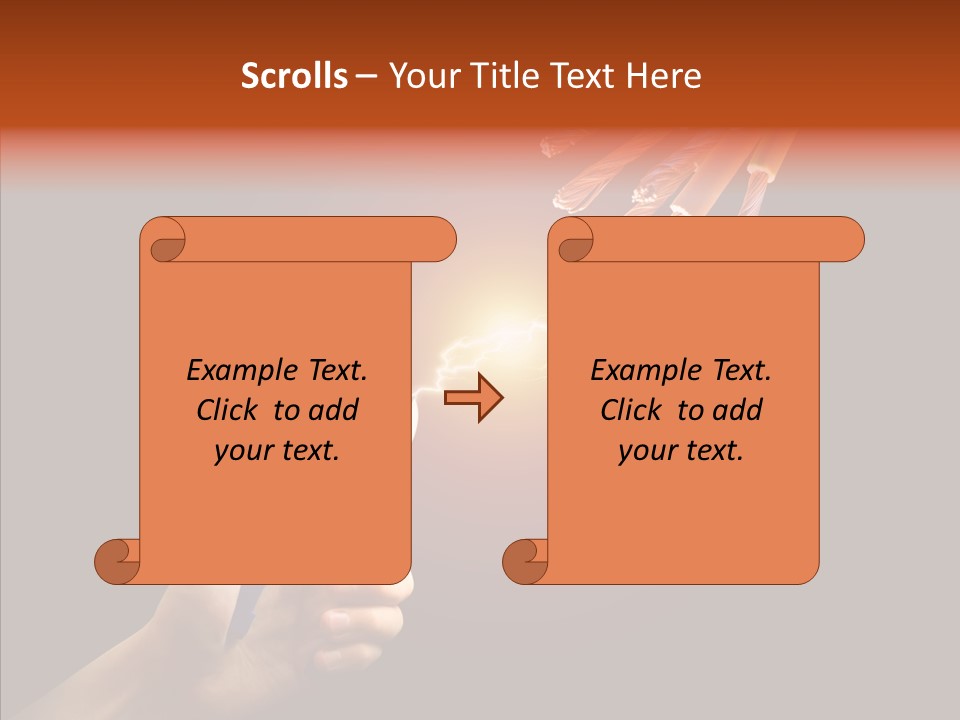 Scrolls – Your Title Text Here

Example Text. Click to add your text.

Example Text. Click to add your text.